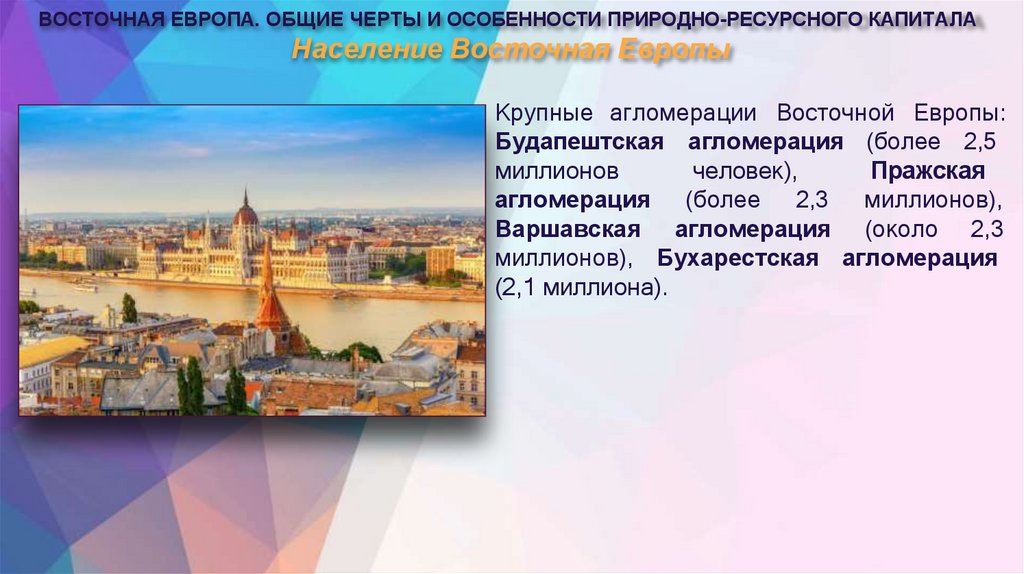 ВОСТОЧНАЯ ЕВРОПА. ОБЩИЕ ЧЕРТЫ И ОСОБЕННОСТИ ПРИРОДНО-РЕСУРСНОГО КАПИТАЛА
Население Восточная Европы

Крупные агломерации Восточной Европы: Будапештская агломерация (более 2,5 миллионов человек), Пражская агломерация (более 2,3 миллионов), Варшавская агломерация (около 2,3 миллионов), Бухарестская агломерация (2,1 миллиона).